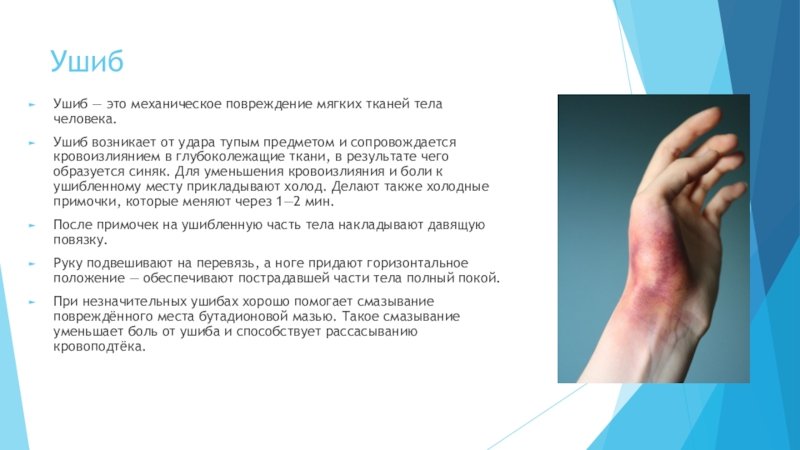 Ушиб

Ушиб — это механическое повреждение мягких тканей тела человека.

Ушиб возникает от удара тупым предметом и сопровождается кровоизлиянием в глубоколежащие ткани, в результате чего образуется синяк. Для уменьшения кровоизлияния и боли к ушибленному месту прикладывают холод. Делают также холодные примочки, которые меняют через 1—2 мин.

После примочек на ушибленную часть тела накладывают давящую повязку.

Руку подвешивают на перевязь, а ноге придают горизонтальное положение — обеспечивают пострадавшей части тела полный покой.

При незначительных ушибах хорошо помогает смазывание повреждённого места бутадионовой мазью. Такое смазывание уменьшает боль от ушиба и способствует рассасыванию кровоподтёка.